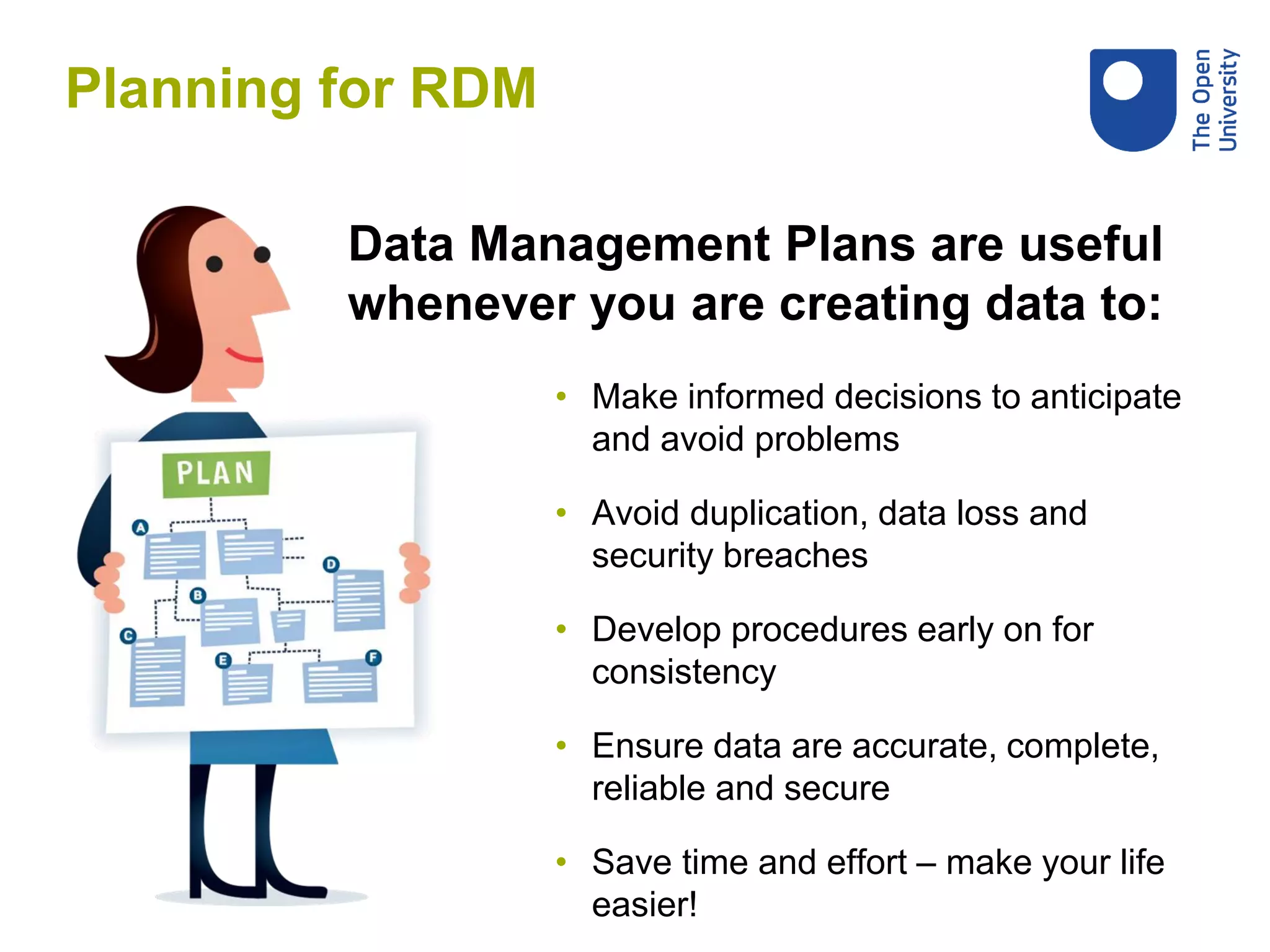 Planning for RDM

The Open University

Data Management Plans are useful whenever you are creating data to:

PLAN

A

B

C

D

E

F

• Make informed decisions to anticipate and avoid problems

• Avoid duplication, data loss and security breaches

• Develop procedures early on for consistency

• Ensure data are accurate, complete, reliable and secure

• Save time and effort – make your life easier!